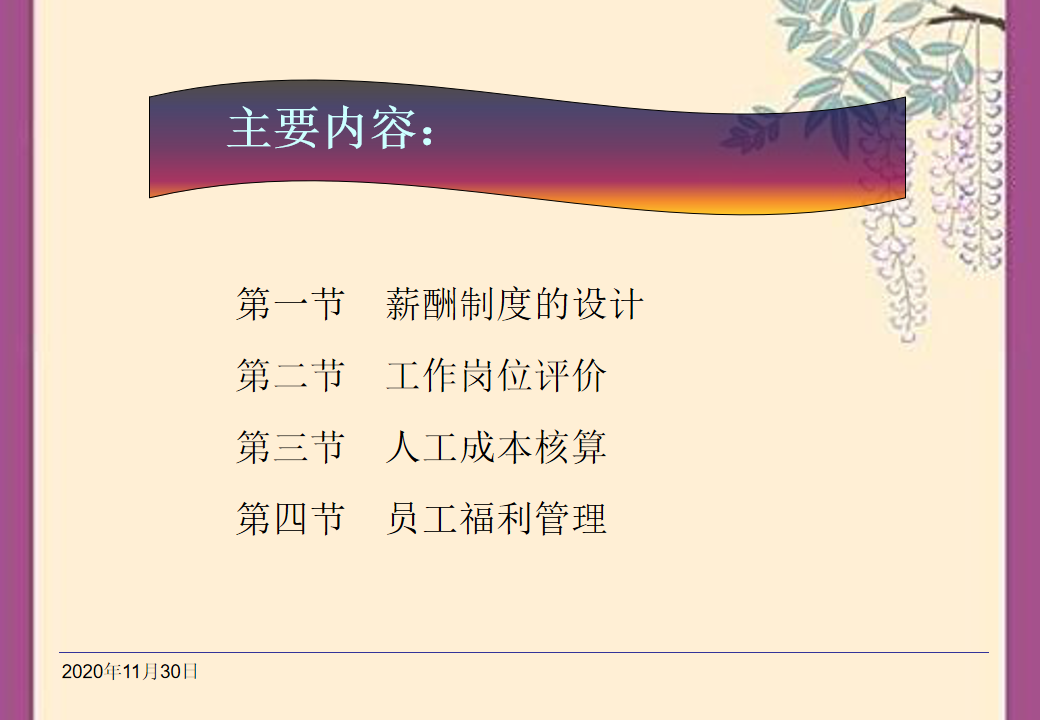 主要内容：

第一节　薪酬制度的设计

第二节　工作岗位评价

第三节　人工成本核算

第四节　员工福利管理

2020年11月30日